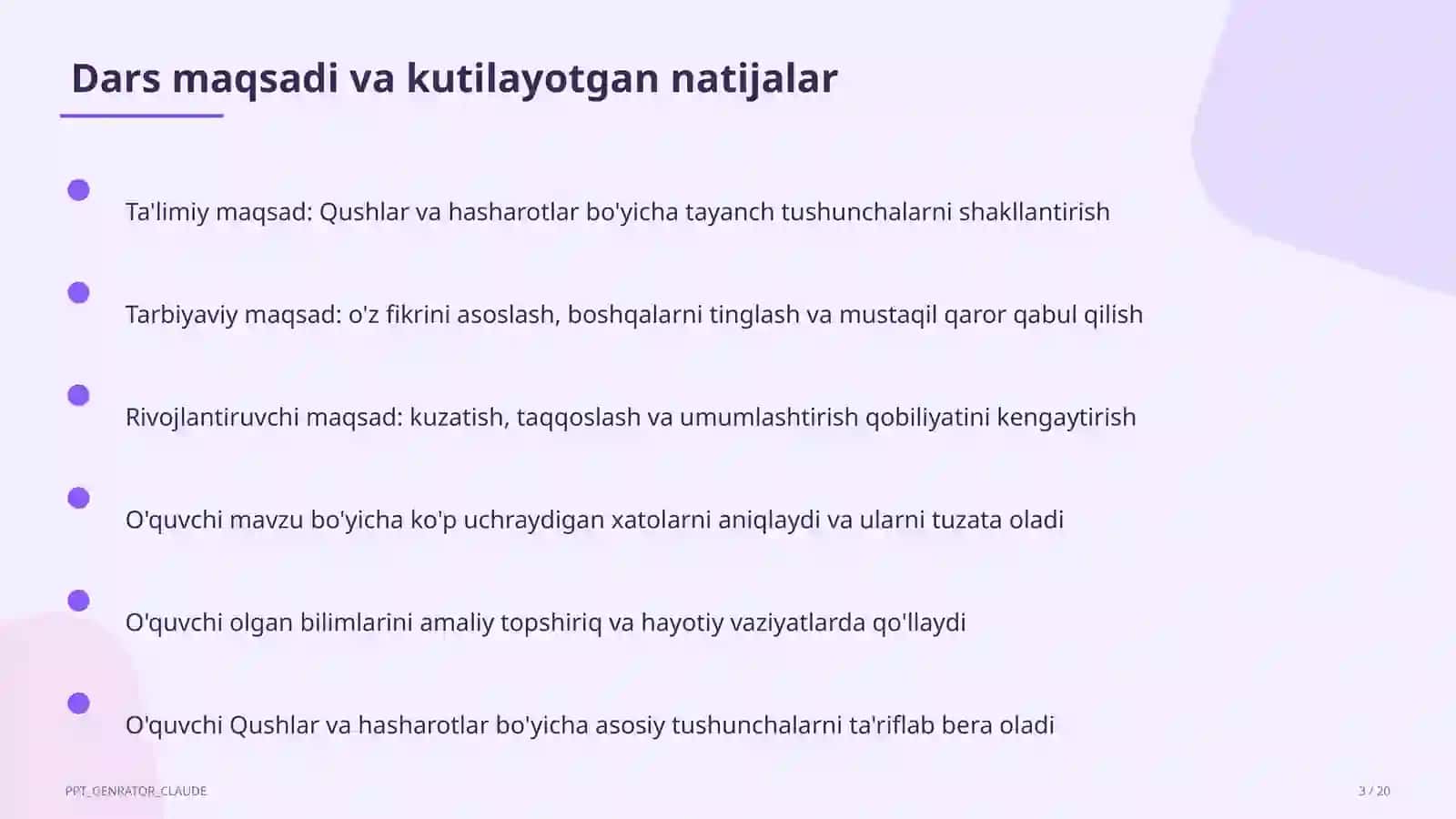 Dars maqsadi va kutilayotgan natijalar

Ta'limiy maqsad: Qushlar va hasharotlar bo'yicha tayanch tushunchalarni shakllantirish

Tarbiyaviy maqsad: o'z fikrini asoslash, boshqalarni tinglash va mustaqil qaror qabul qilish

Rivojlantiruvchi maqsad: kuzatish, taqqoslash va umumlashtirish qobiliyatini kengaytirish

O'quvchi mavzu bo'yicha ko'p uchraydigan xatolarni aniqlaydi va ularni tuzata oladi

O'quvchi olgan bilimlarini amaliy topshiriq va hayotiy vaziyatlarda qo'llaydi

O'quvchi Qushlar va hasharotlar bo'yicha asosiy tushunchalarni ta'riflab bera oladi

PPT_GENRATOR_CLAUDE

3 / 20